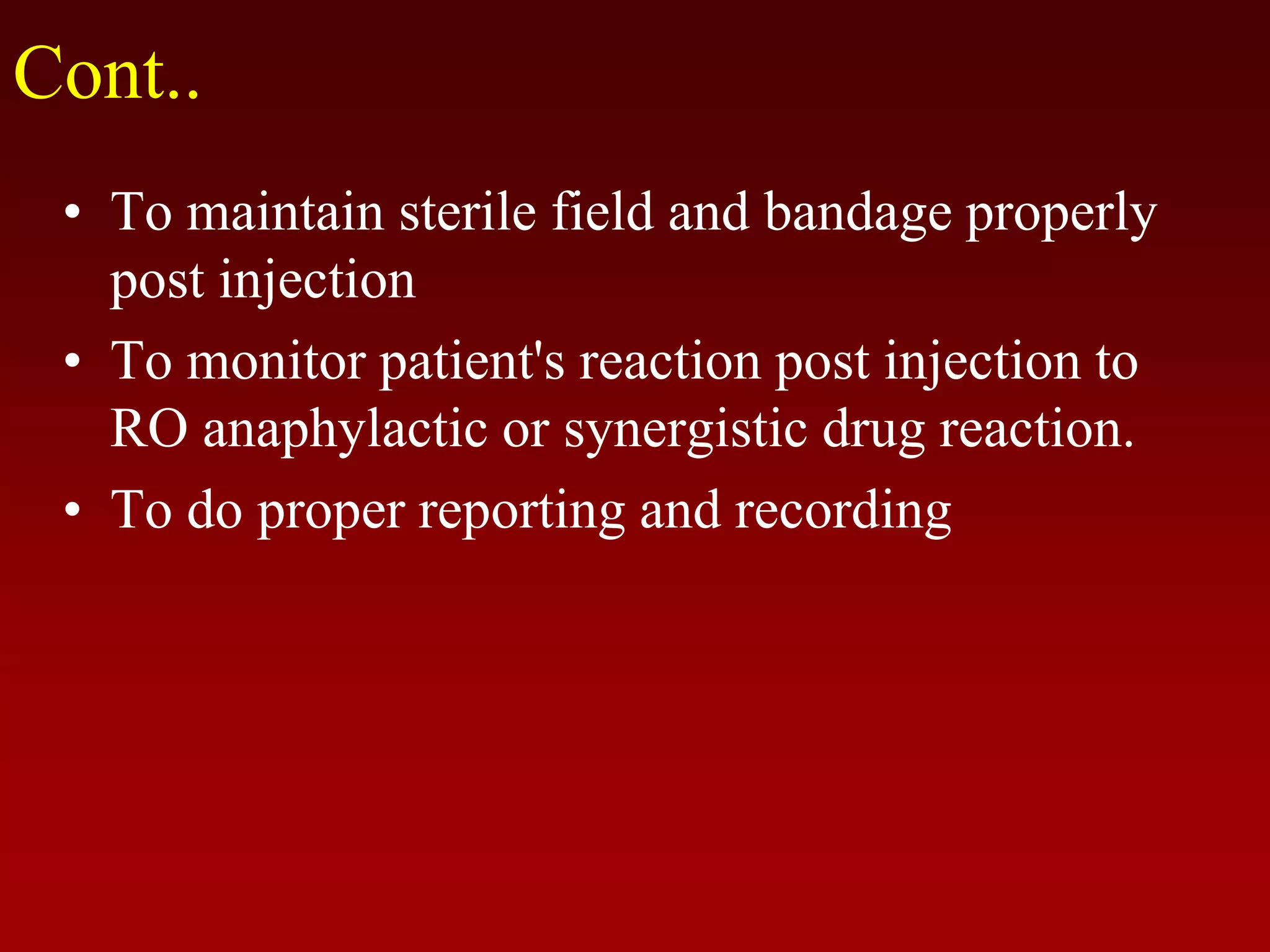 Cont..

• To maintain sterile field and bandage properly post injection
• To monitor patient's reaction post injection to RO anaphylactic or synergistic drug reaction.
• To do proper reporting and recording